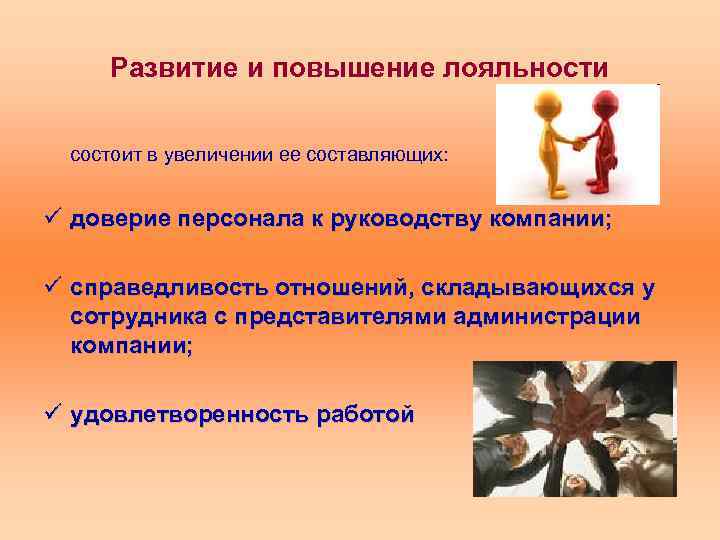 Развитие и повышение лояльности

состоит в увеличении ее составляющих:

✓ доверие персонала к руководству компании;

✓ справедливость отношений, складывающихся у сотрудника с представителями администрации компании;

✓ удовлетворенность работой